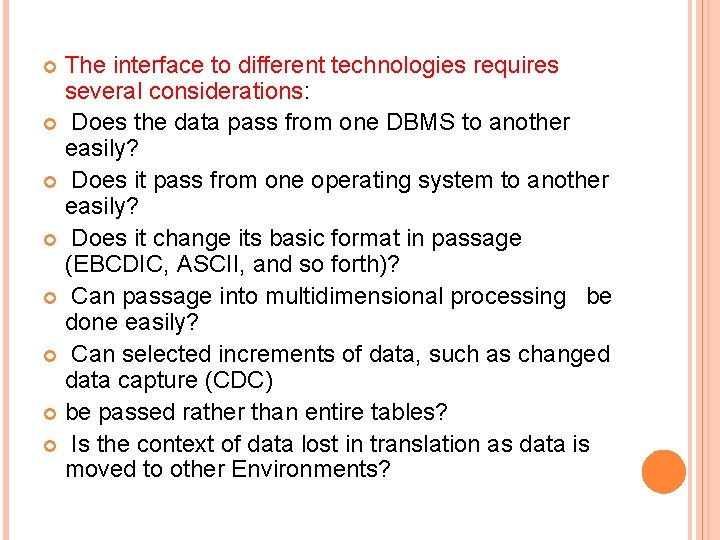 The interface to different technologies requires several considerations:

Does the data pass from one DBMS to another easily?

Does it pass from one operating system to another easily?

Does it change its basic format in passage (EBCDIC, ASCII, and so forth)?

Can passage into multidimensional processing be done easily?

Can selected increments of data, such as changed data capture (CDC)

be passed rather than entire tables?

Is the context of data lost in translation as data is moved to other Environments?